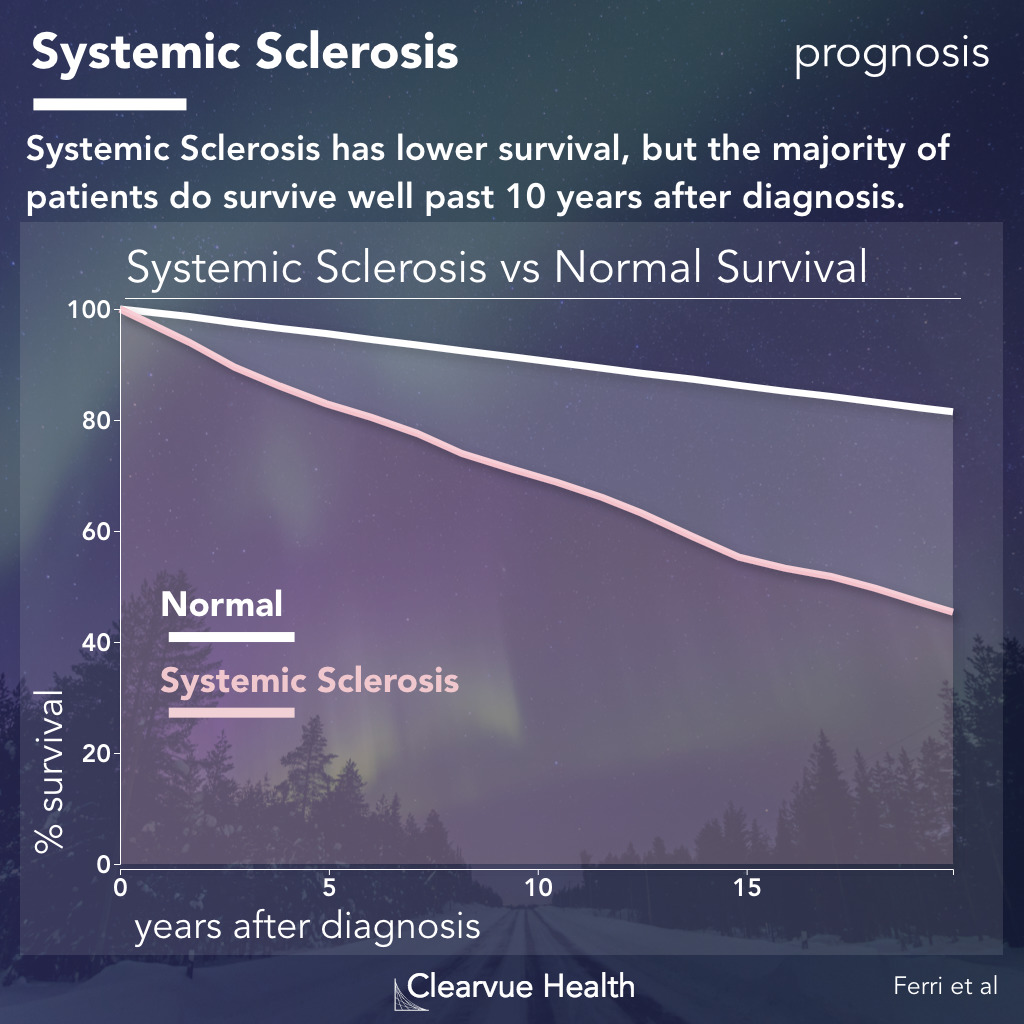 Systemic Sclerosis

prognosis

Systemic Sclerosis has lower survival, but the majority of patients do survive well past 10 years after diagnosis.

Systemic Sclerosis vs Normal Survival

100
80
60
40
20
0

% survival

Normal

Systemic Sclerosis

0
5
10
15

years after diagnosis

Clearvue Health

Ferri et al